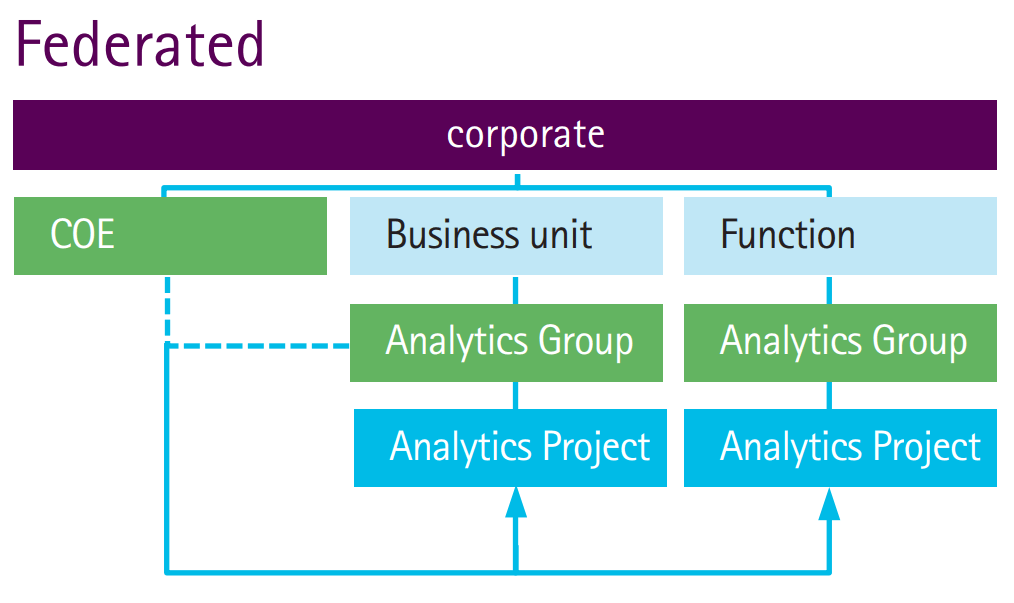 Federated

corporate

COE

Business unit

Function

Analytics Group

Analytics Group

Analytics Project

Analytics Project